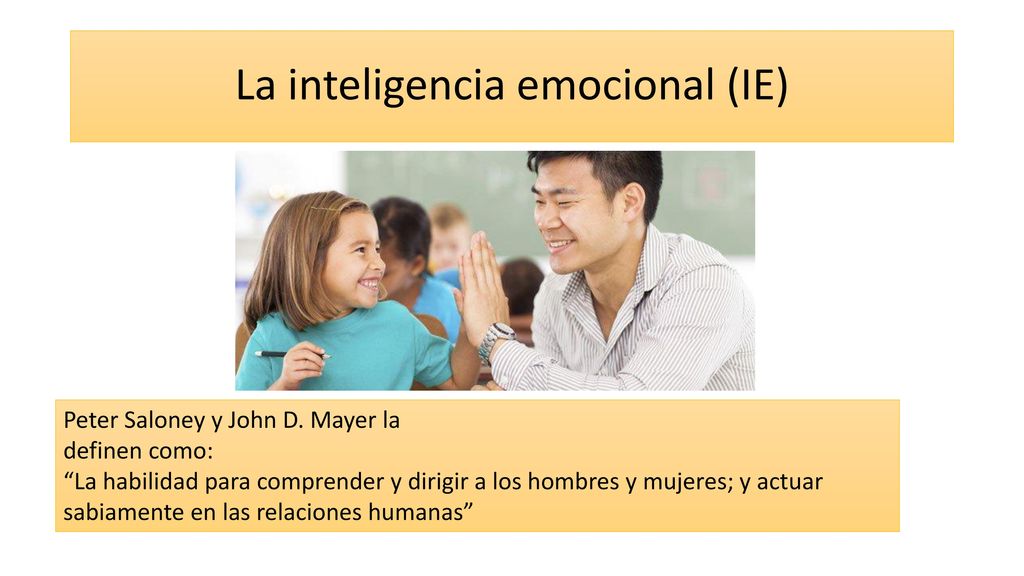 La inteligencia emocional (IE)

Peter Saloney y John D. Mayer la definen como:
“La habilidad para comprender y dirigir a los hombres y mujeres; y actuar sabiamente en las relaciones humanas”